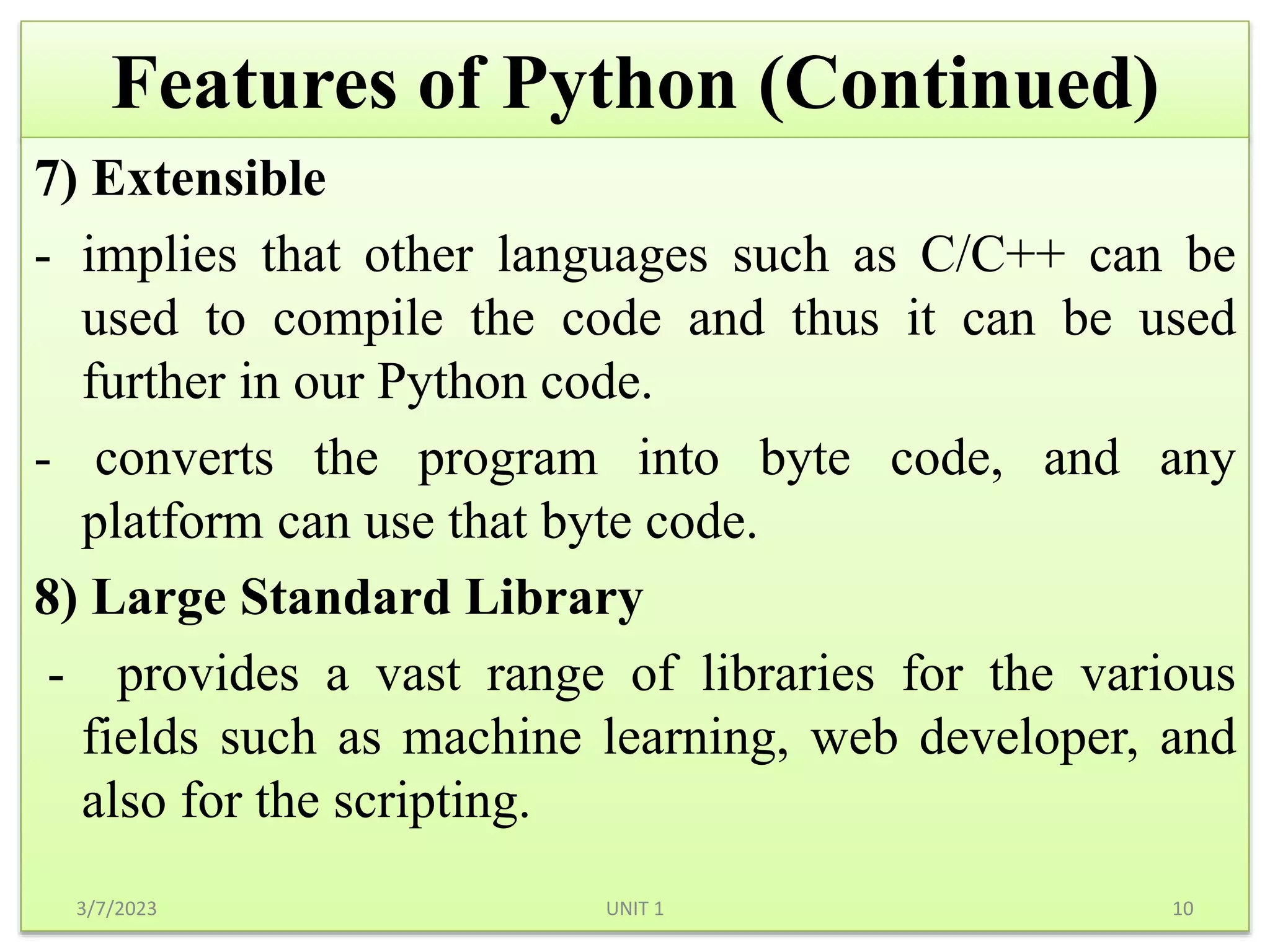 Features of Python (Continued)

7) Extensible

- implies that other languages such as C/C++ can be used to compile the code and thus it can be used further in our Python code.

- converts the program into byte code, and any platform can use that byte code.

8) Large Standard Library

- provides a vast range of libraries for the various fields such as machine learning, web developer, and also for the scripting.

3/7/2023

UNIT 1

10